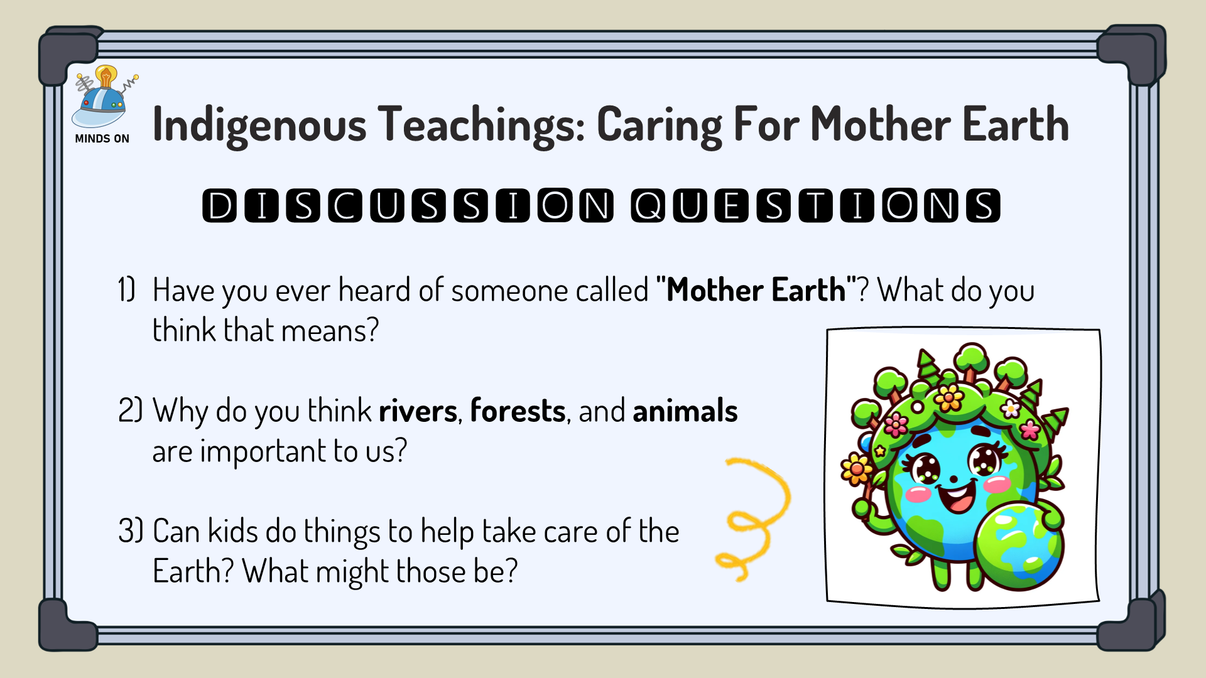 MINDS ON

Indigenous Teachings: Caring For Mother Earth

DISCUSSION QUESTIONS

1) Have you ever heard of someone called "Mother Earth"? What do you think that means?

2) Why do you think rivers, forests, and animals are important to us?

3) Can kids do things to help take care of the Earth? What might those be?